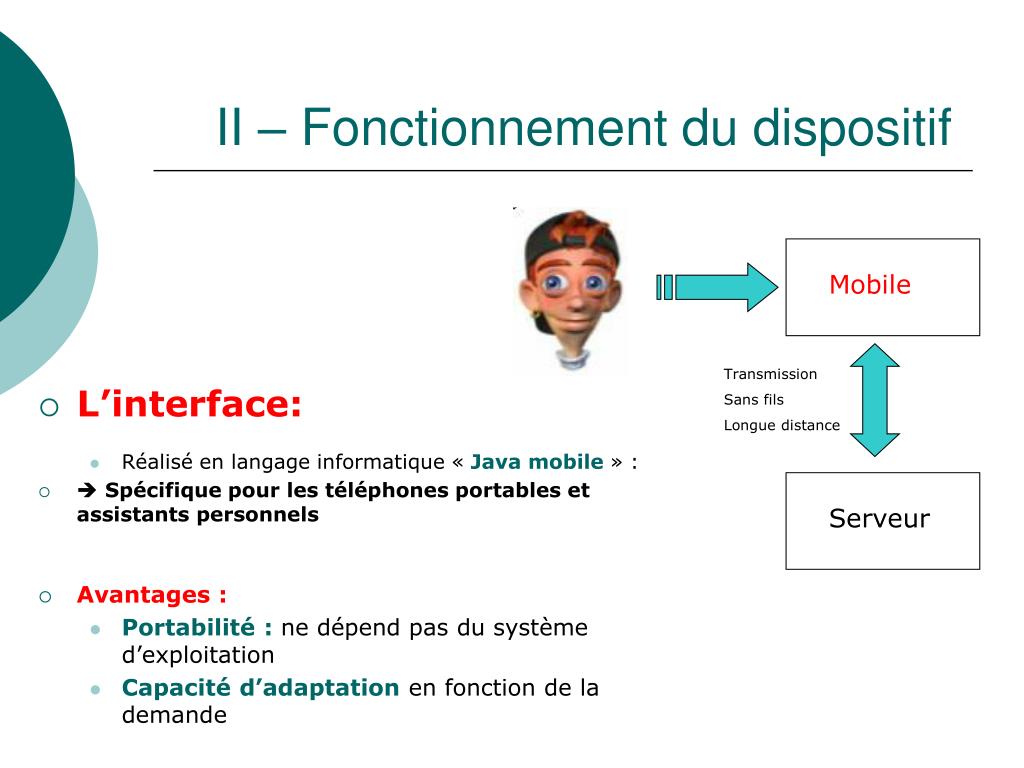 II – Fonctionnement du dispositif

Mobile

Transmission
Sans fils
Longue distance

Serveur

L’interface:

Réalisé en langage informatique « Java mobile » :

➔ Spécifique pour les téléphones portables et assistants personnels

Avantages :

Portabilité : ne dépend pas du système d’exploitation

Capacité d’adaptation en fonction de la demande